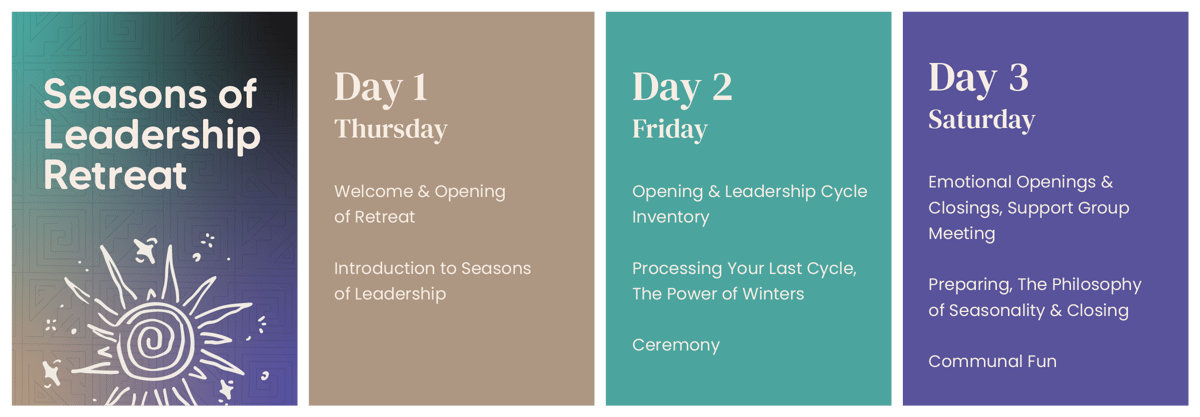 Seasons of Leadership Retreat

Day 1
Thursday

Welcome & Opening of Retreat

Introduction to Seasons of Leadership

Day 2
Friday

Opening & Leadership Cycle Inventory

Processing Your Last Cycle, The Power of Winters

Ceremony

Day 3
Saturday

Emotional Openings & Closings, Support Group Meeting

Preparing, The Philosophy of Seasonality & Closing

Communal Fun